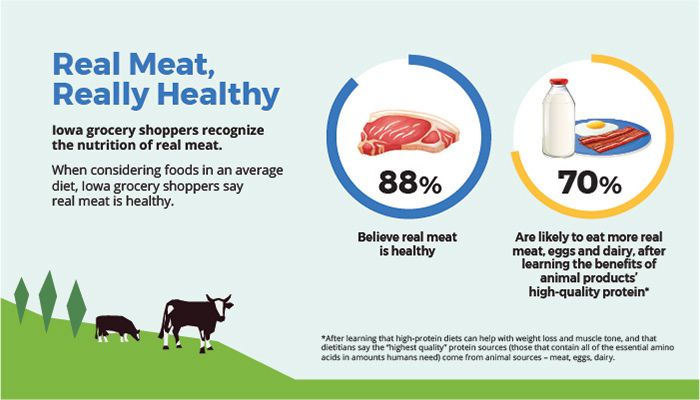 Real Meat, Really Healthy

Iowa grocery shoppers recognize the nutrition of real meat.

When considering foods in an average diet, Iowa grocery shoppers say real meat is healthy.

88%

Believe real meat is healthy

70%

Are likely to eat more real meat, eggs and dairy, after learning the benefits of animal products' high-quality protein*

*After learning that high-protein diets can help with weight loss and muscle tone, and that dietitians say the "highest quality" protein sources (those that contain all of the essential amino acids in amounts humans need) come from animal sources – meat, eggs, dairy.